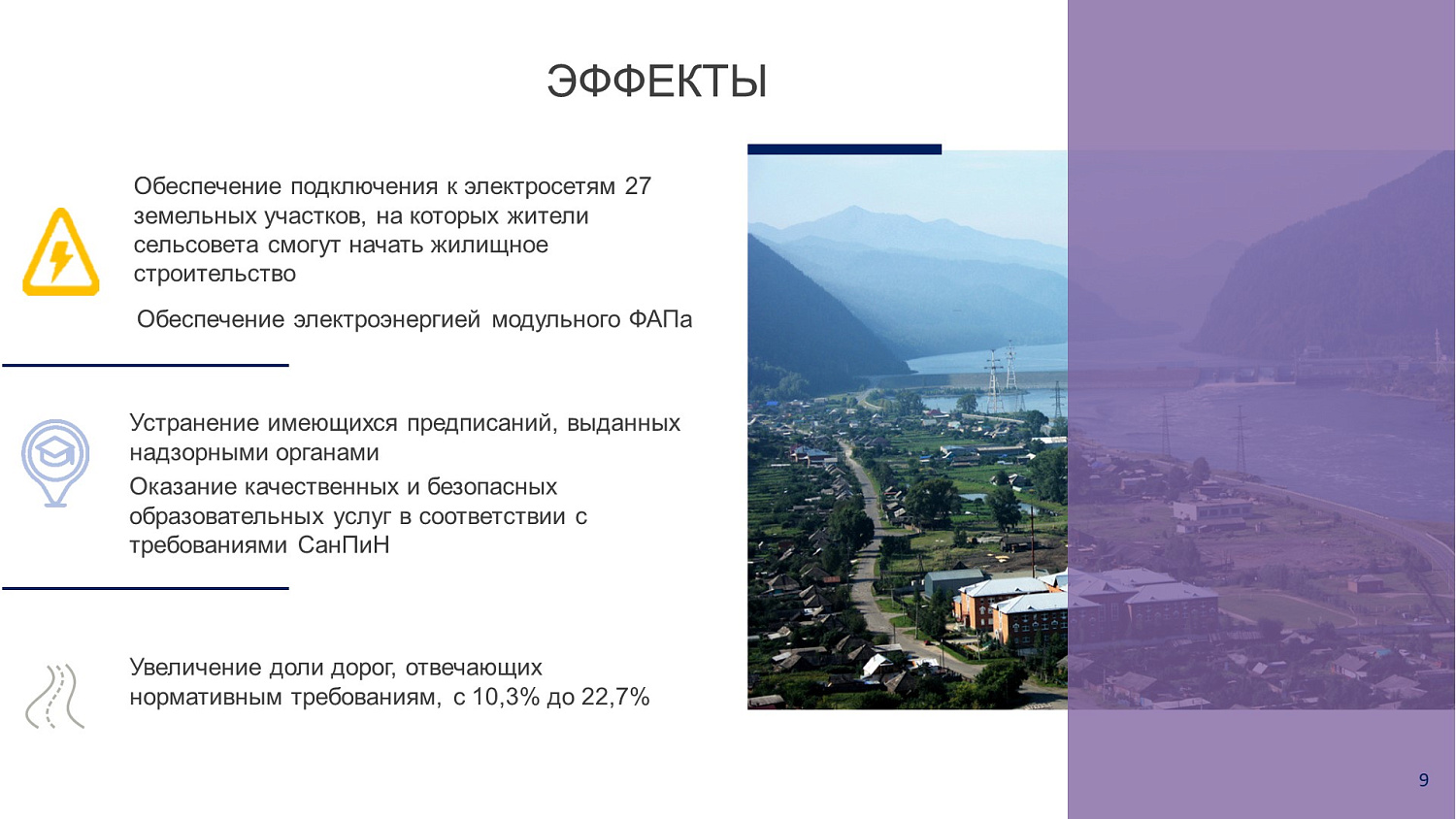 ЭФФЕКТЫ

Обеспечение подключения к электросетям 27 земельных участков, на которых жители сельсовета смогут начать жилищное строительство

Обеспечение электроэнергией модульного ФАПа

Устранение имеющихся предписаний, выданных надзорными органами

Оказание качественных и безопасных образовательных услуг в соответствии с требованиями СанПиН

Увеличение доли дорог, отвечающих нормативным требованиям, с 10,3% до 22,7%

9